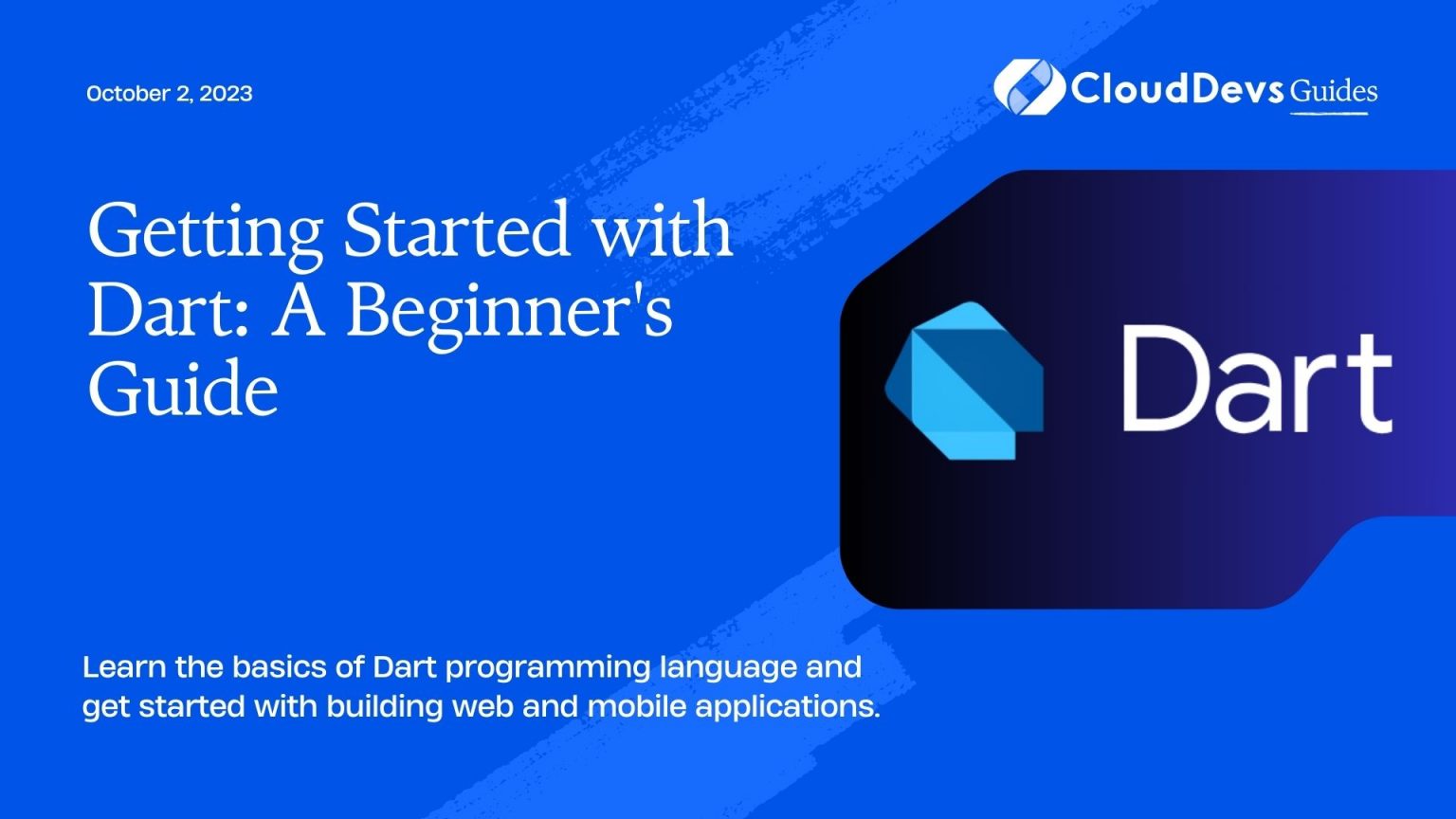 October 2, 2023

CloudDevs Guides

Getting Started with Dart: A Beginner's Guide

Dart

Learn the basics of Dart programming language and get started with building web and mobile applications.